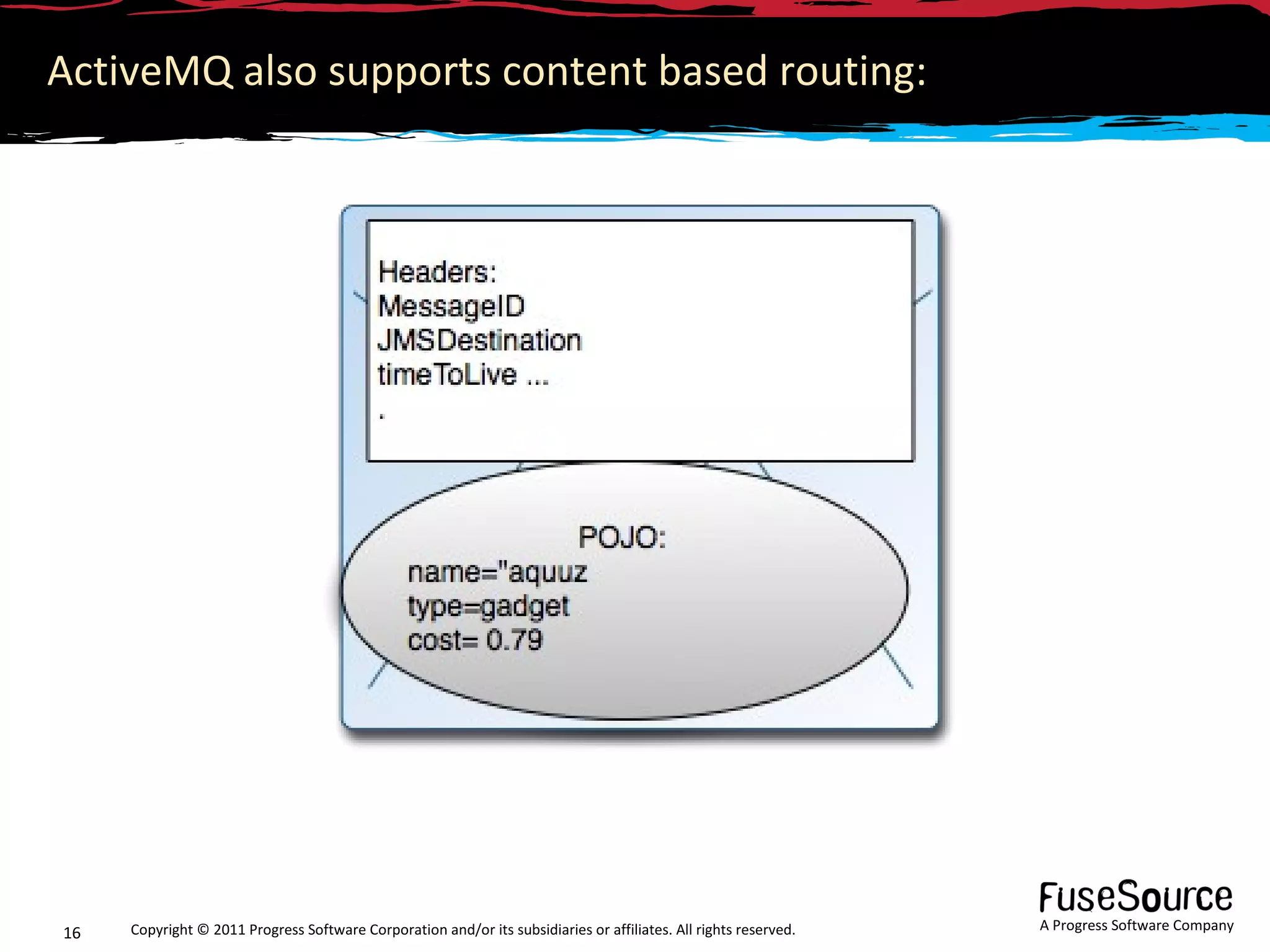 ActiveMQ also supports content based routing:

Headers:
MessageID
JMSDestination
timeToLive ...
.

POJO:
name="aquuz
type=gadget
cost= 0.79

16

Copyright © 2011 Progress Software Corporation and/or its subsidiaries or affiliates. All rights reserved.

FuseSource
A Progress Software Company